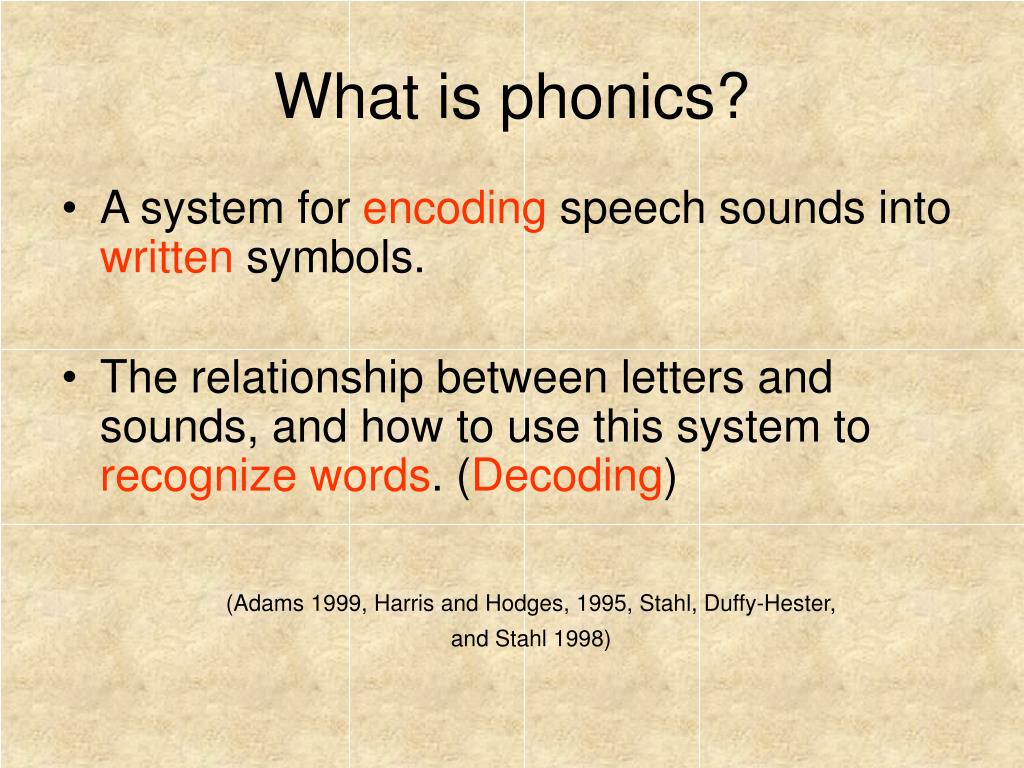 What is phonics?

• A system for encoding speech sounds into written symbols.

• The relationship between letters and sounds, and how to use this system to recognize words. (Decoding)

(Adams 1999, Harris and Hodges, 1995, Stahl, Duffy-Hester, and Stahl 1998)